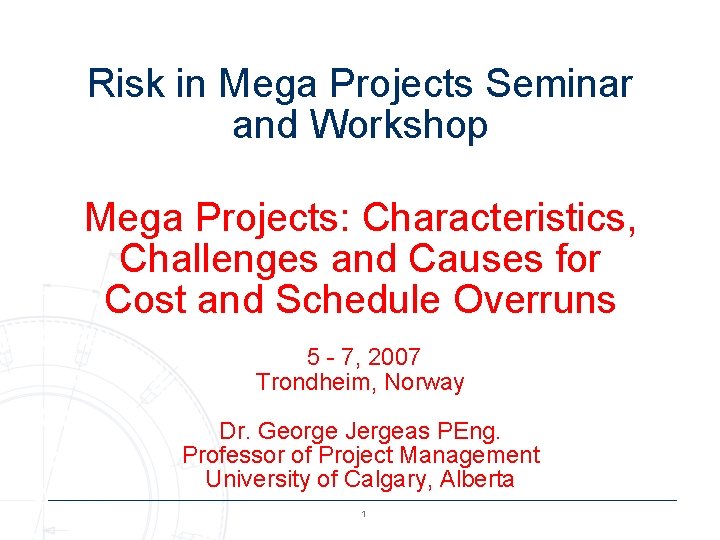 Risk in Mega Projects Seminar and Workshop

Mega Projects: Characteristics, Challenges and Causes for Cost and Schedule Overruns

5 - 7, 2007
Trondheim, Norway

Dr. George Jergeas PEng.
Professor of Project Management
University of Calgary, Alberta

1